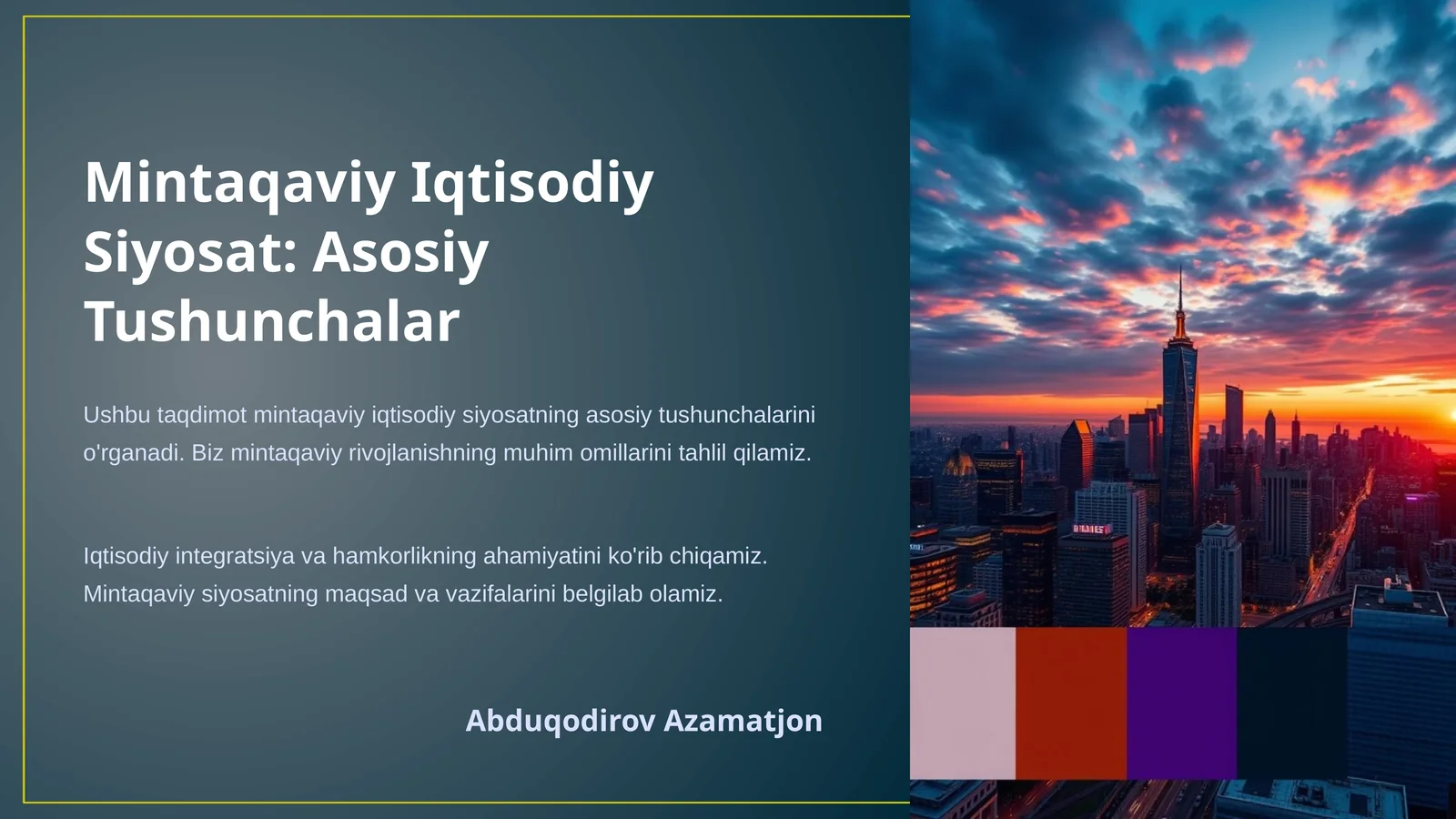 Mintaqaviy Iqtisodiy Siyosat: Asosiy Tushunchalar

Ushbu taqdimot mintaqaviy iqtisodiy siyosatning asosiy tushunchalarini o'rganadi. Biz mintaqaviy rivojlanishning muhim omillarini tahlil qilamiz.

Iqtisodiy integratsiya va hamkorlikning ahamiyatini ko'rib chiqamiz. Mintaqaviy siyosatning maqsad va vazifalarini belgilab olamiz.

Abduqodirov Azamatjon